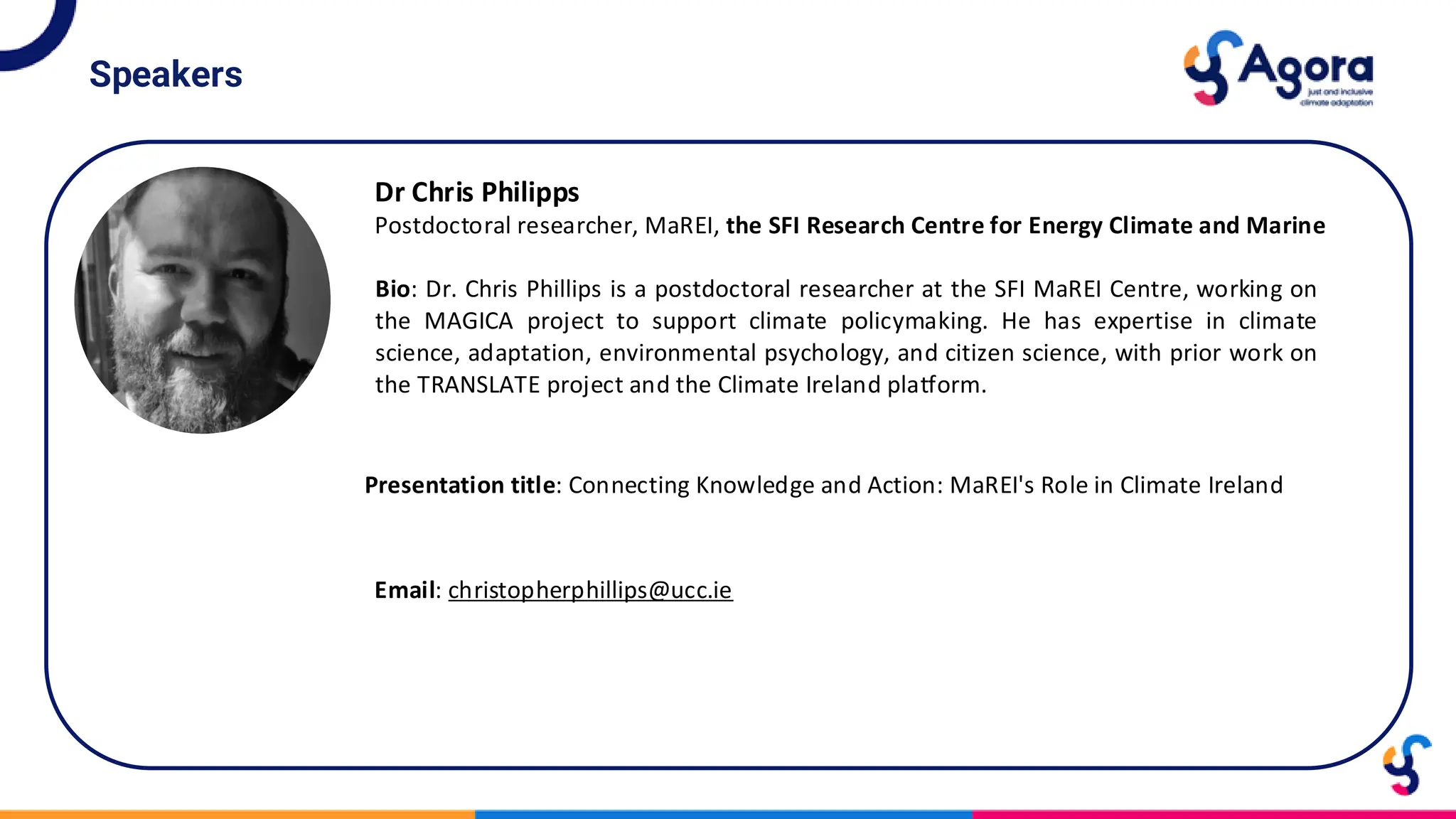 Speakers

Agora
just and inclusive climate adaptation

Dr Chris Philipps
Postdoctoral researcher, MaREI, the SFI Research Centre for Energy Climate and Marine

Bio: Dr. Chris Phillips is a postdoctoral researcher at the SFI MaREI Centre, working on the MAGICA project to support climate policymaking. He has expertise in climate science, adaptation, environmental psychology, and citizen science, with prior work on the TRANSLATE project and the Climate Ireland platform.

Presentation title: Connecting Knowledge and Action: MaREI's Role in Climate Ireland

Email: christopherphillips@ucc.ie